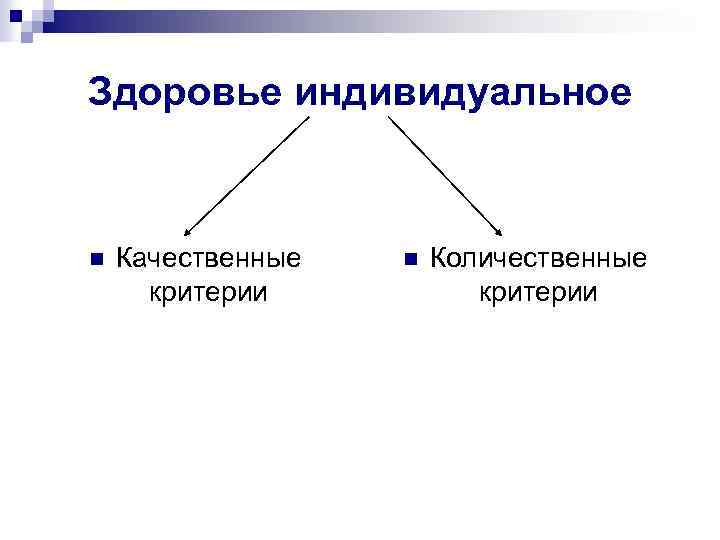 Здоровье индивидуальное

Качественные критерии

Количественные критерии